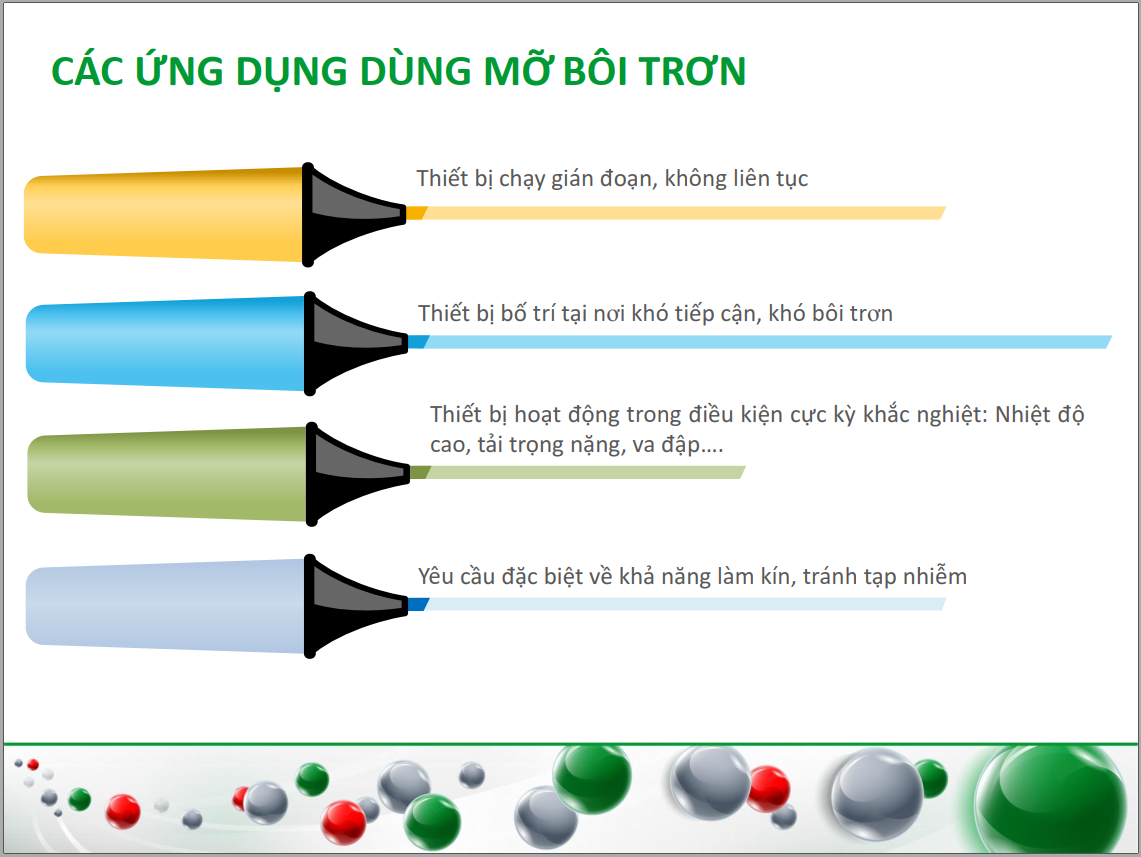 CÁC ỨNG DỤNG DÙNG MỠ BÔI TRƠN

Thiết bị chạy gián đoạn, không liên tục

Thiết bị bố trí tại nơi khó tiếp cận, khó bôi trơn

Thiết bị hoạt động trong điều kiện cực kỳ khắc nghiệt: Nhiệt độ cao, tải trọng nặng, va đập….

Yêu cầu đặc biệt về khả năng làm kín, tránh tạp nhiễm